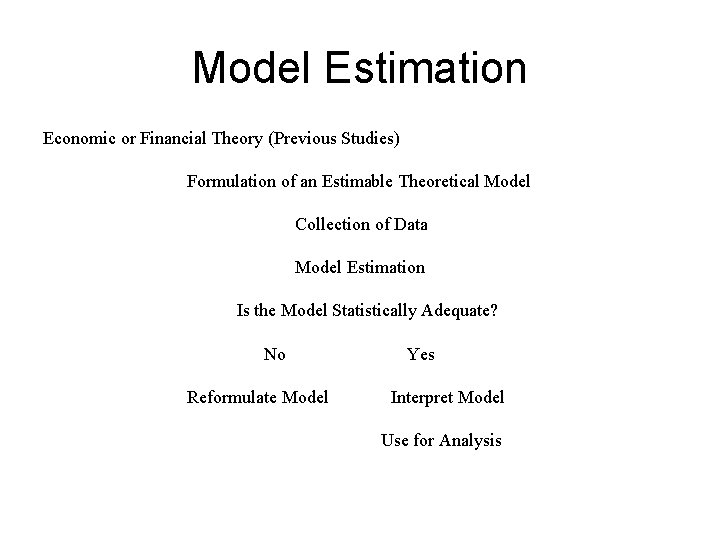 Model Estimation

Economic or Financial Theory (Previous Studies)

Formulation of an Estimable Theoretical Model

Collection of Data

Model Estimation

Is the Model Statistically Adequate?

No

Yes

Reformulate Model

Interpret Model

Use for Analysis